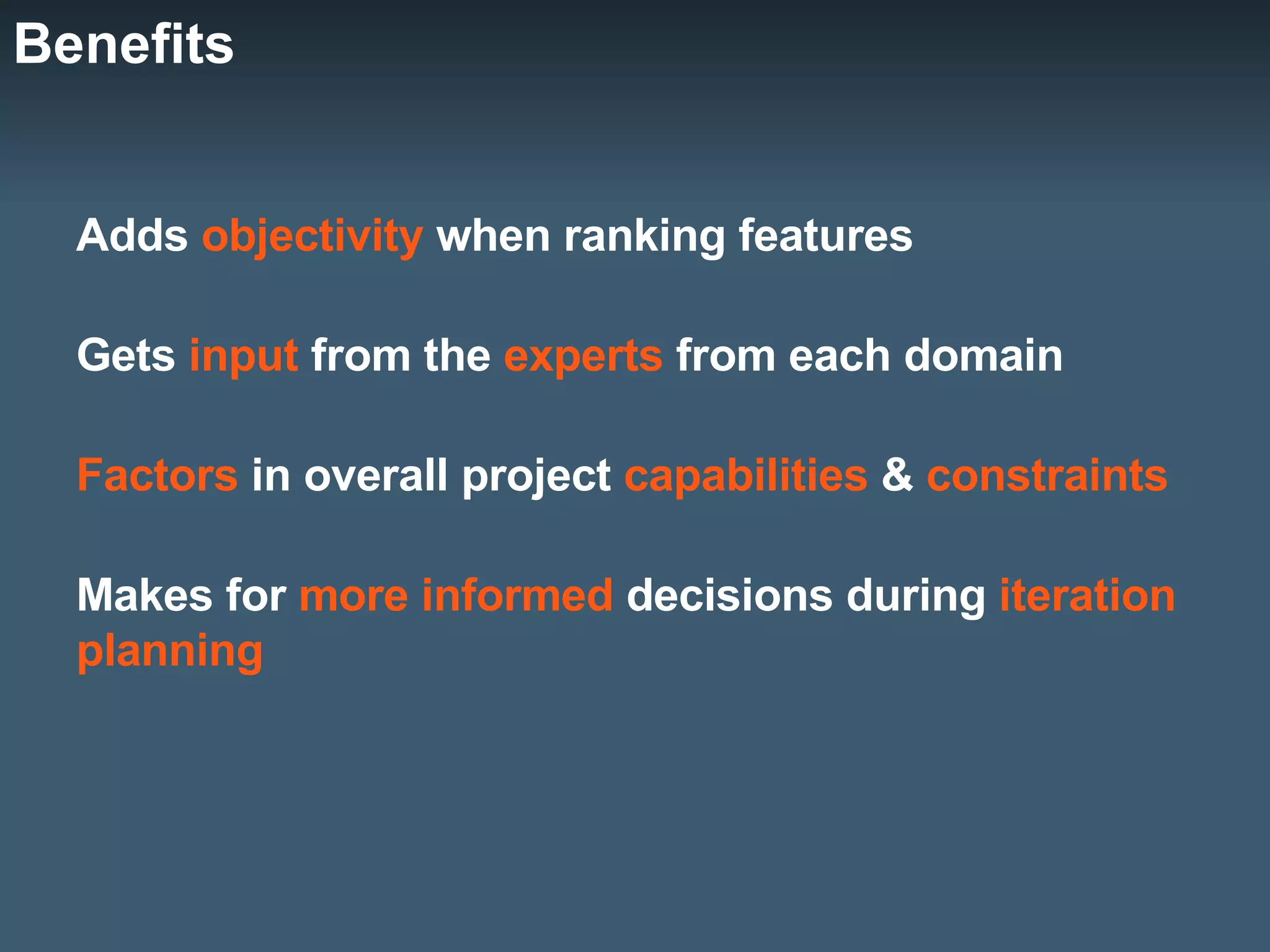 Benefits

Adds objectivity when ranking features

Gets input from the experts from each domain

Factors in overall project capabilities & constraints

Makes for more informed decisions during iteration planning